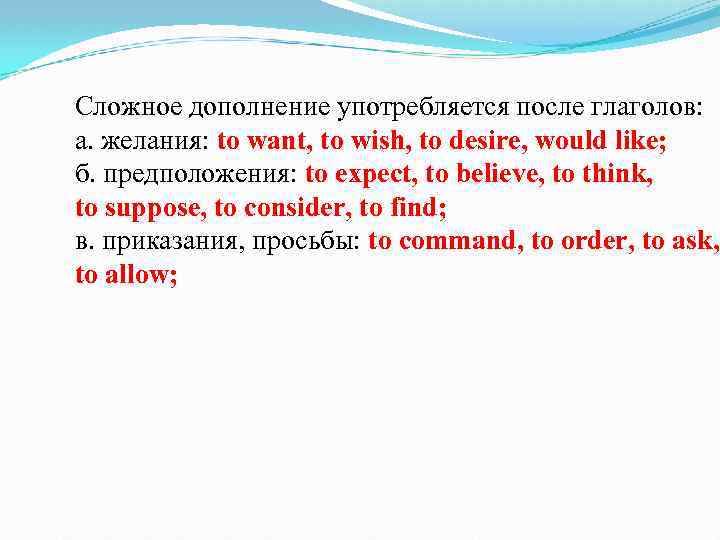 Сложное дополнение употребляется после глаголов:
а. желания: to want, to wish, to desire, would like;
б. предположения: to expect, to believe, to think, to suppose, to consider, to find;
в. приказания, просьбы: to command, to order, to ask, to allow;